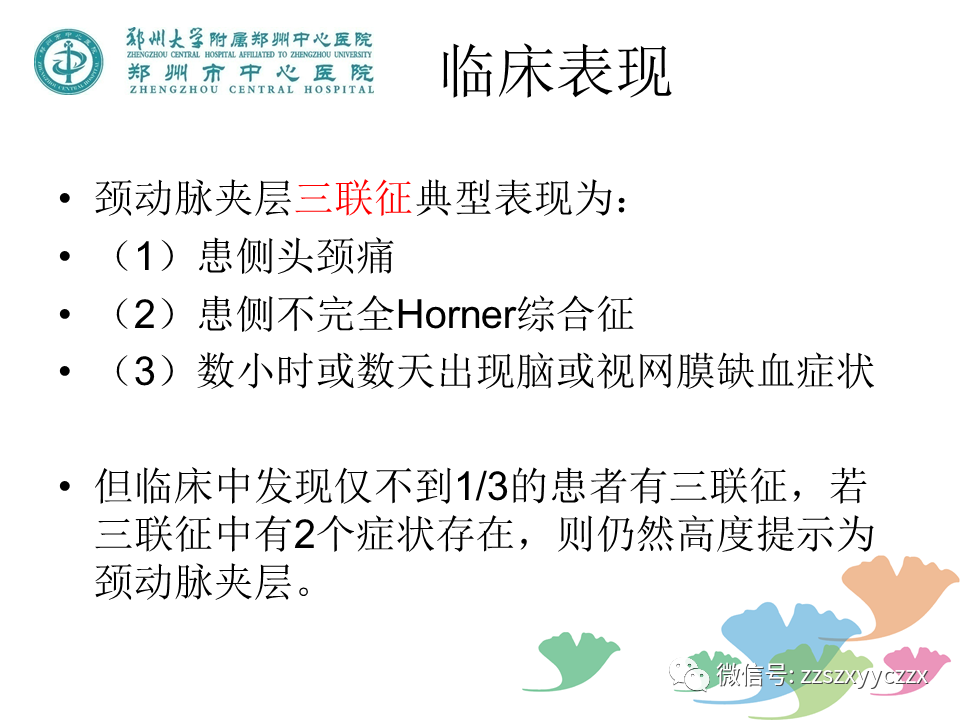 郑州大学附属郑州中心医院
ZHENGZHOU CENTRAL HOSPITAL AFFILIATED TO ZHENGZHOU UNIVERSITY
郑州市中心医院
ZHENGZHOU CENTRAL HOSPITAL

临床表现

• 颈动脉夹层三联征典型表现为：
• （1）患侧头颈痛
• （2）患侧不完全Horner综合征
• （3）数小时或数天出现脑或视网膜缺血症状

• 但临床中发现仅不到1/3的患者有三联征，若三联征中有2个症状存在，则仍然高度提示为颈动脉夹层。

微信号: zzszxyyczzx